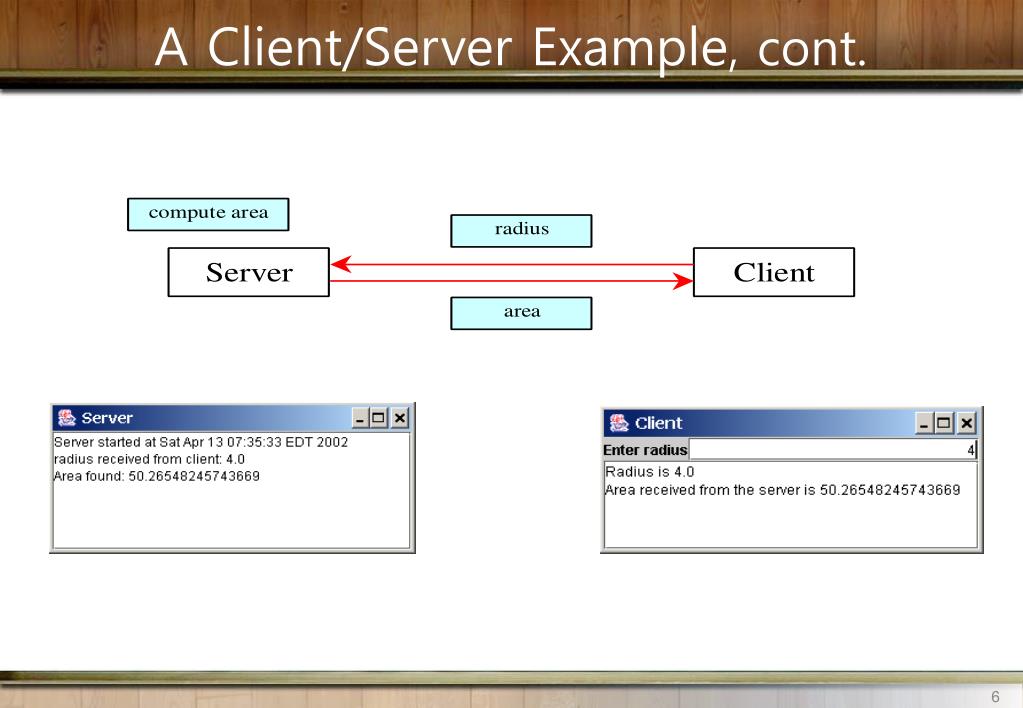 A Client/Server Example, cont.

compute area

radius

Server

Client

area

Server

Server started at Sat Apr 13 07:35:33 EDT 2002
radius received from client: 4.0
Area found: 50.26548245743669

Client

Enter radius 4

Radius is 4.0
Area received from the server is 50.26548245743669

6